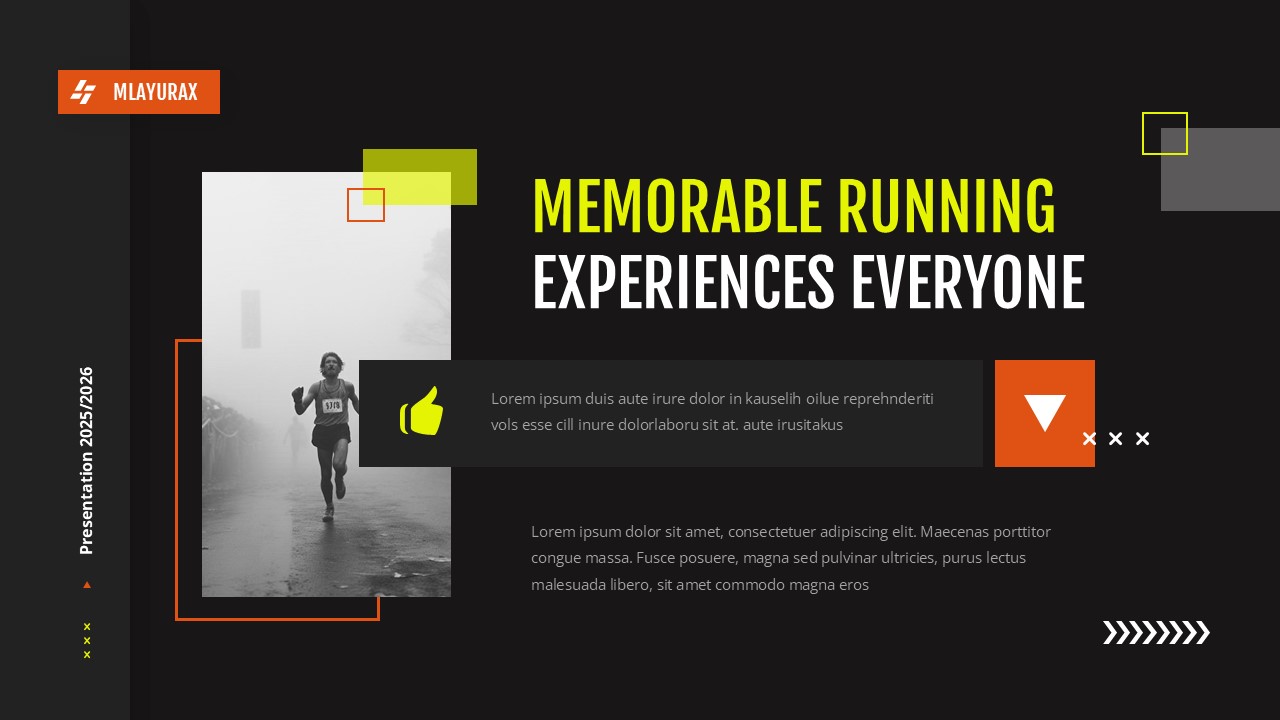 MLAYURAX

Presentation 2025/2026

MEMORABLE RUNNING EXPERIENCES EVERYONE

Lorem ipsum duis aute irure dolor in kauselih oilue reprehnderiti vols esse cill inure dolorlaboru sit at. aute irusitakus

Lorem ipsum dolor sit amet, consectetuer adipiscing elit. Maecenas porttitor congue massa. Fusce posuere, magna sed pulvinar ultricies, purus lectus malesuada libero, sit amet commodo magna eros